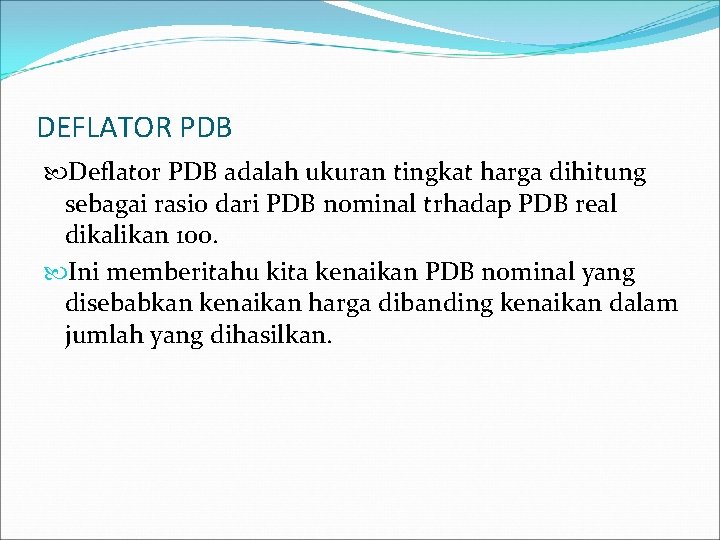 DEFLATOR PDB

Deflator PDB adalah ukuran tingkat harga dihitung sebagai rasio dari PDB nominal trhadap PDB real dikalikan 100.

Ini memberitahu kita kenaikan PDB nominal yang disebabkan kenaikan harga dibanding kenaikan dalam jumlah yang dihasilkan.